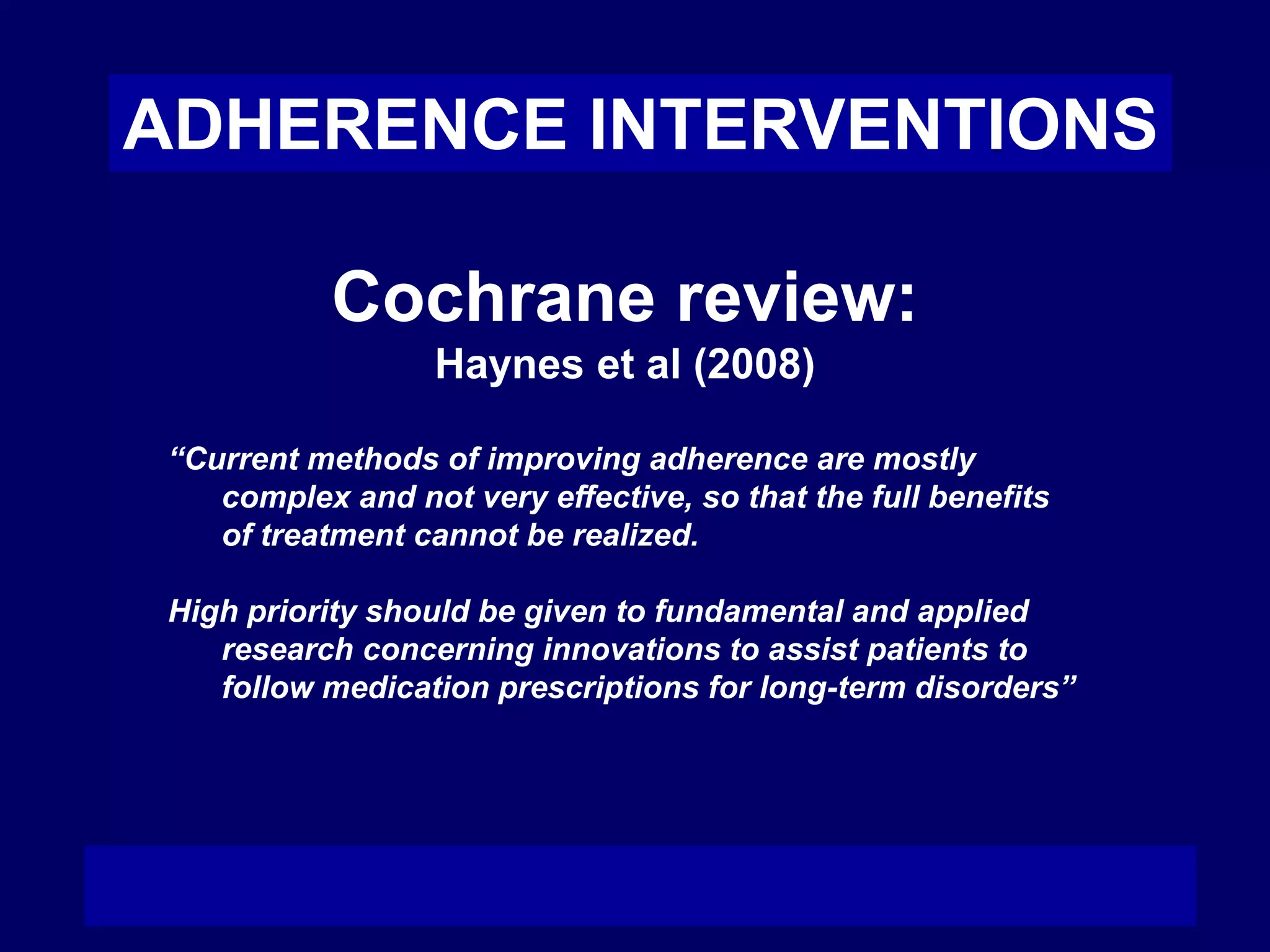 ADHERENCE INTERVENTIONS

Cochrane review:
Haynes et al (2008)

“Current methods of improving adherence are mostly complex and not very effective, so that the full benefits of treatment cannot be realized.

High priority should be given to fundamental and applied research concerning innovations to assist patients to follow medication prescriptions for long-term disorders”